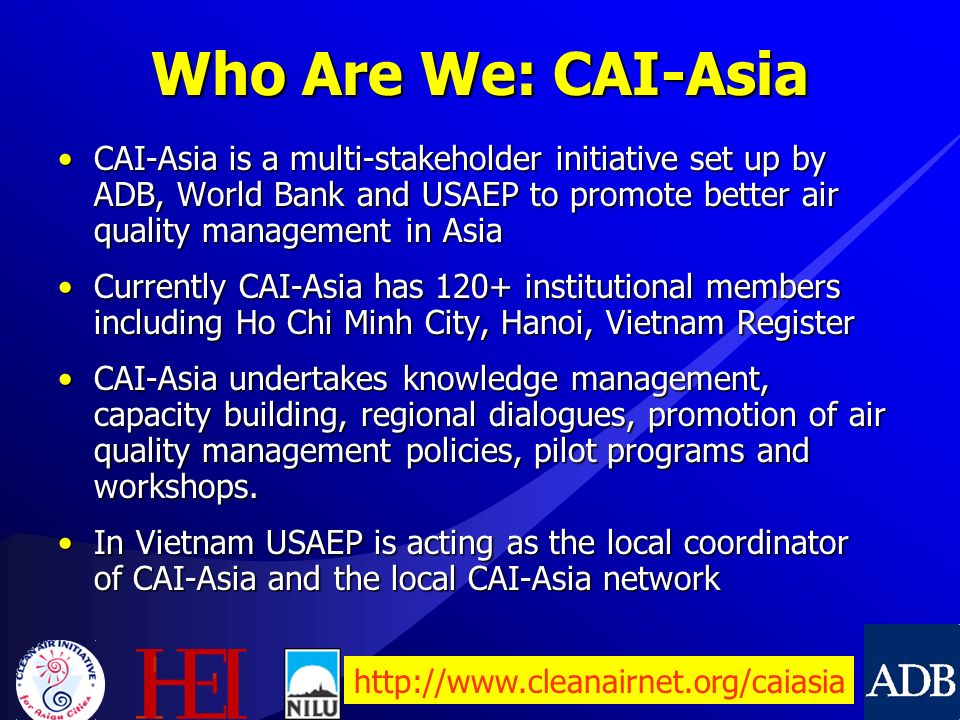 Who Are We: CAI-Asia

• CAI-Asia is a multi-stakeholder initiative set up by ADB, World Bank and USAEP to promote better air quality management in Asia

• Currently CAI-Asia has 120+ institutional members including Ho Chi Minh City, Hanoi, Vietnam Register

• CAI-Asia undertakes knowledge management, capacity building, regional dialogues, promotion of air quality management policies, pilot programs and workshops.

• In Vietnam USAEP is acting as the local coordinator of CAI-Asia and the local CAI-Asia network

CLEAN AIR INITIATIVE for Asian Cities

HEI

NILU

http://www.cleanairnet.org/caiasia

ADB